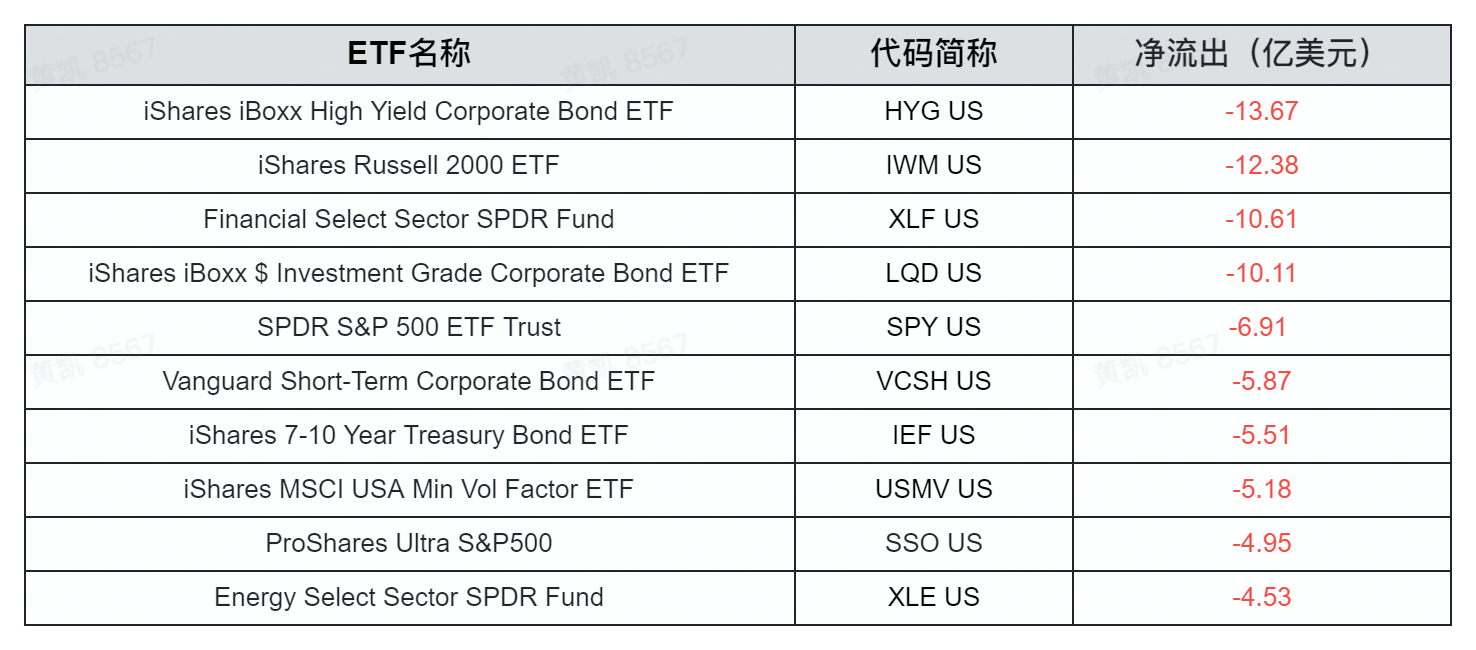 | ETF名称 | 代码简称 | 净流出（亿美元） |
|---|---|---|
| iShares iBoxx High Yield Corporate Bond ETF | HYG US | -13.67 |
| iShares Russell 2000 ETF | IWM US | -12.38 |
| Financial Select Sector SPDR Fund | XLF US | -10.61 |
| iShares iBoxx $ Investment Grade Corporate Bond ETF | LQD US | -10.11 |
| SPDR S&P 500 ETF Trust | SPY US | -6.91 |
| Vanguard Short-Term Corporate Bond ETF | VCSH US | -5.87 |
| iShares 7-10 Year Treasury Bond ETF | IEF US | -5.51 |
| iShares MSCI USA Min Vol Factor ETF | USMV US | -5.18 |
| ProShares Ultra S&P500 | SSO US | -4.95 |
| Energy Select Sector SPDR Fund | XLE US | -4.53 |

黄凯 8567